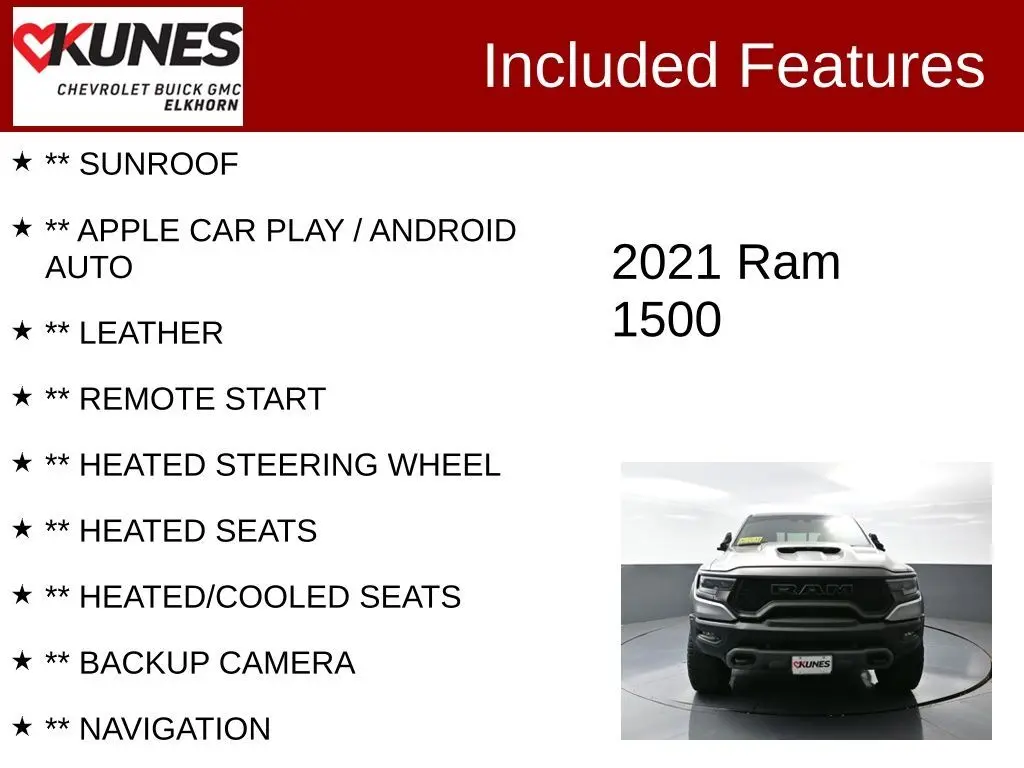 KUNES
CHEVROLET BUICK GMC
ELKHORN

Included Features

★ ** SUNROOF

★ ** APPLE CAR PLAY / ANDROID AUTO

★ ** LEATHER

★ ** REMOTE START

★ ** HEATED STEERING WHEEL

★ ** HEATED SEATS

★ ** HEATED/COOLED SEATS

★ ** BACKUP CAMERA

★ ** NAVIGATION

2021 Ram 1500

RAM

KUNES